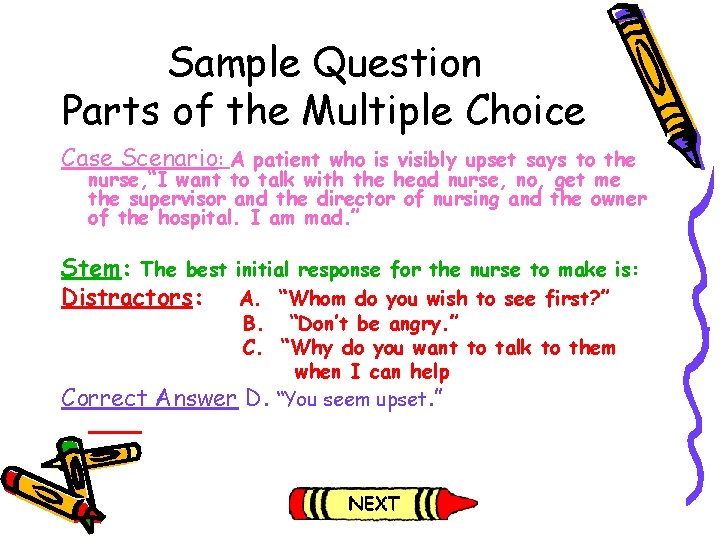 Sample Question
Parts of the Multiple Choice

Case Scenario: A patient who is visibly upset says to the nurse,"I want to talk with the head nurse, no, get me the supervisor and the director of nursing and the owner of the hospital. I am mad."

Stem: The best initial response for the nurse to make is:

Distractors: A. "Whom do you wish to see first?"
B. "Don't be angry."
C. "Why do you want to talk to them when I can help

Correct Answer D. "You seem upset."

NEXT